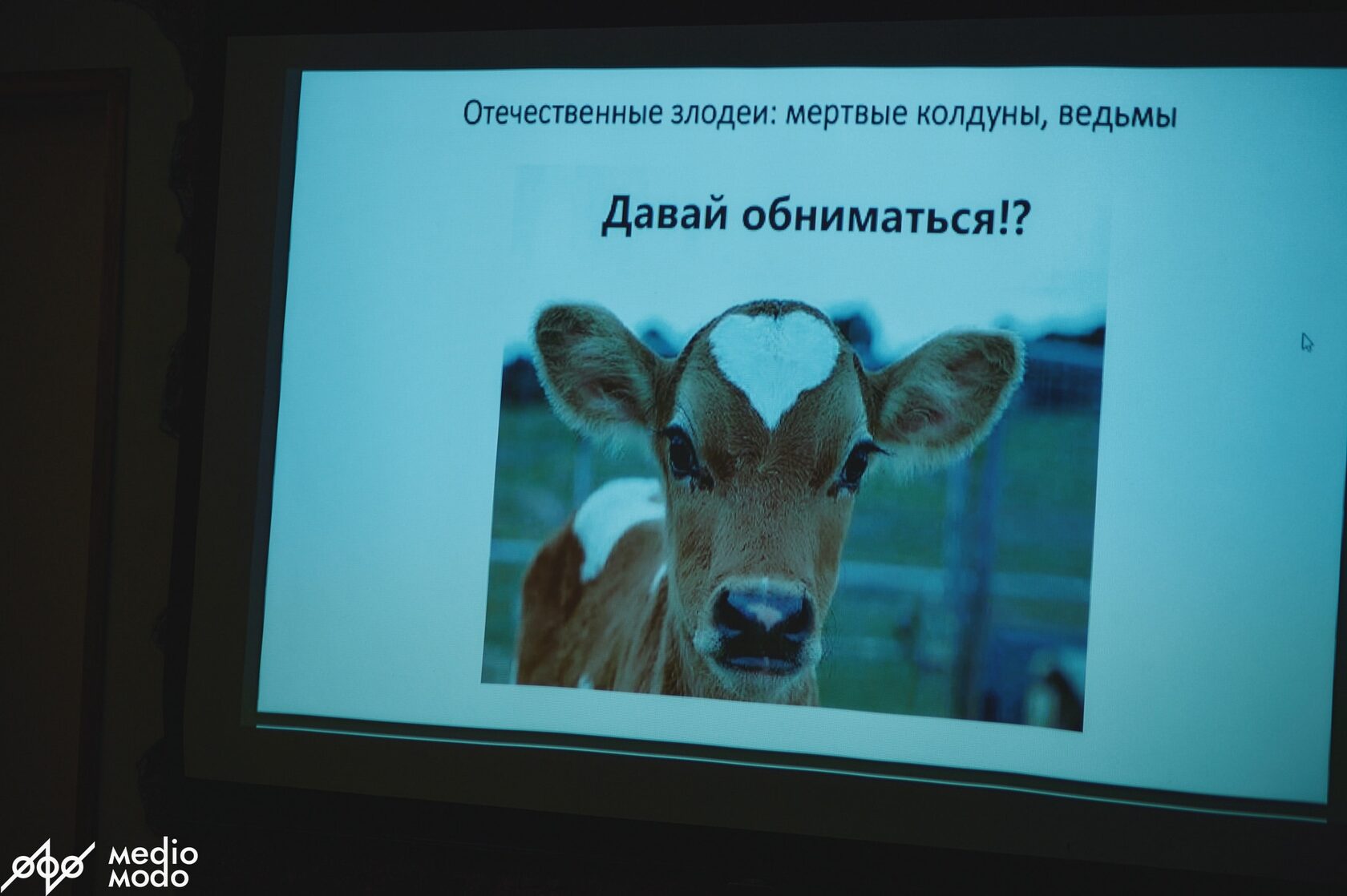 Отечественные злодеи: мертвые колдуны, ведьмы

Давай обниматься!?

medio
modo